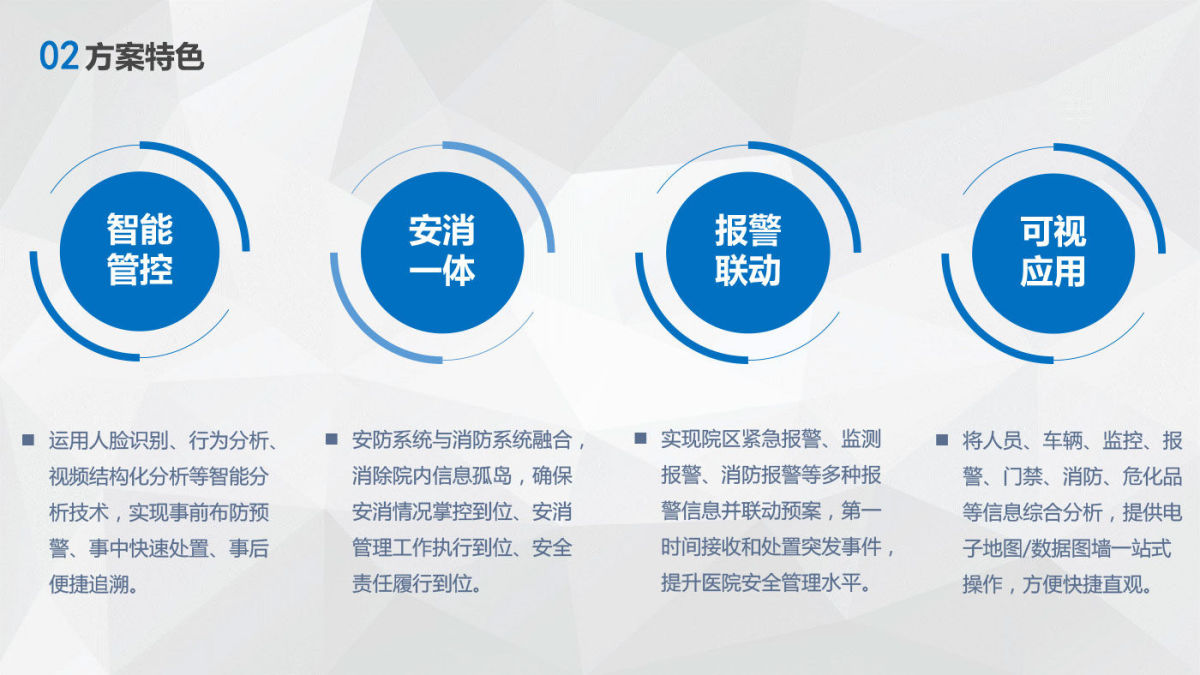 02 方案特色

智能管控

安消一体

报警联动

可视应用

■ 运用人脸识别、行为分析、视频结构化分析等智能分析技术，实现事前布防预警、事中快速处置、事后便捷追溯。

■ 安防系统与消防系统融合，消除院内信息孤岛，确保安消情况掌控到位、安消管理工作执行到位、安全责任履行到位。

■ 实现院区紧急报警、监测报警、消防报警等多种报警信息并联动预案，第一时间接收和处置突发事件，提升医院安全管理水平。

■ 将人员、车辆、监控、报警、门禁、消防、危化品等信息综合分析，提供电子地图/数据图墙一站式操作，方便快捷直观。